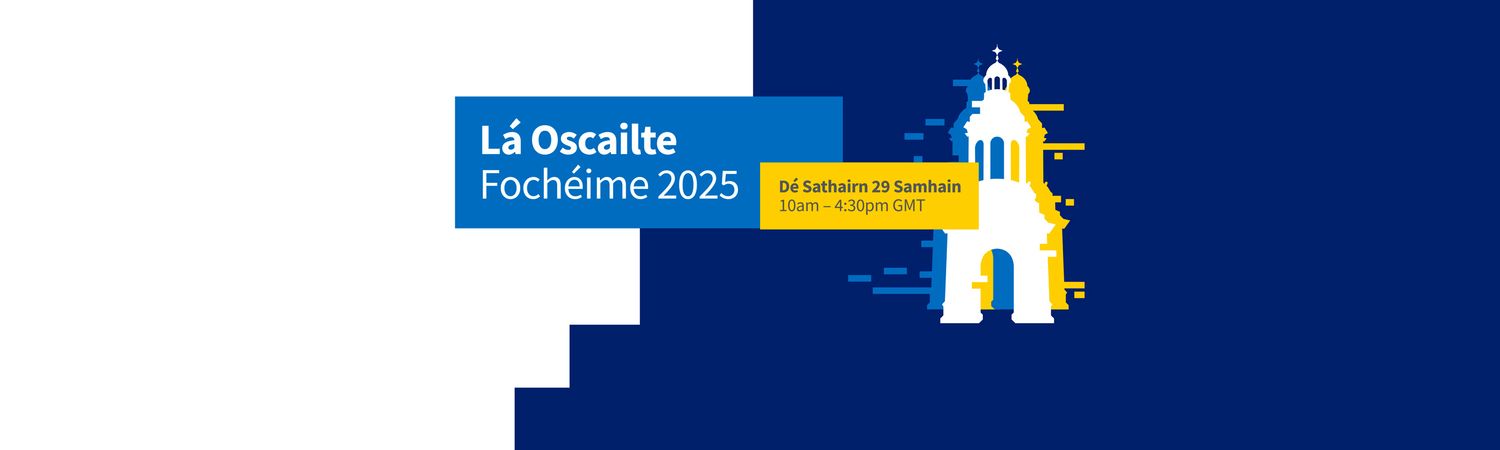 Lá Oscailte
Fochéime 2025

Dé Sathairn 29 Samhain
10am – 4:30pm GMT